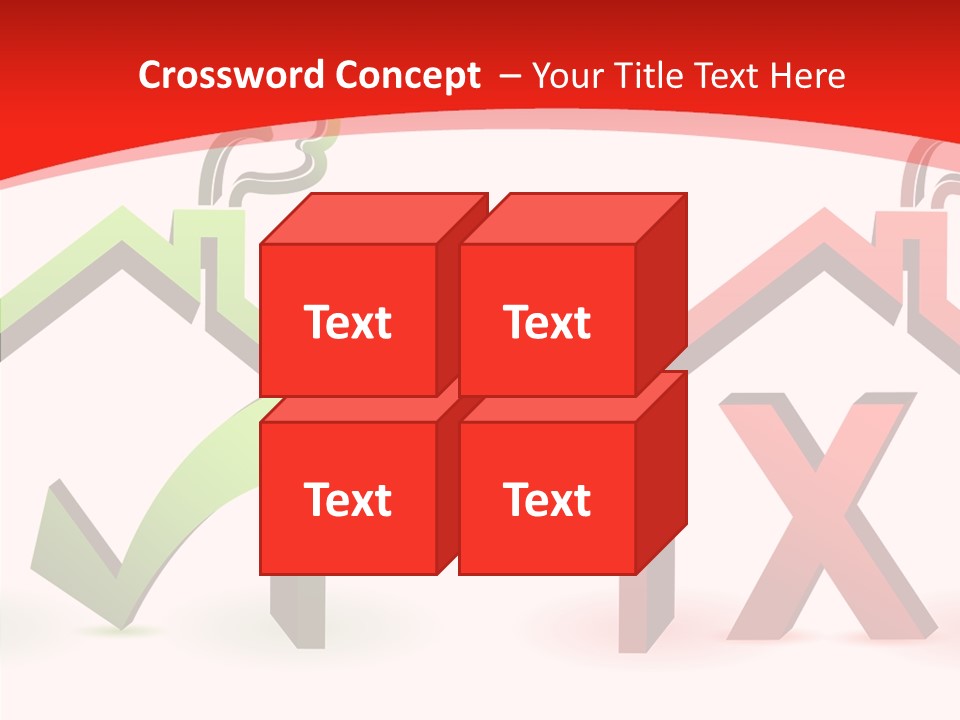 Crossword Concept – Your Title Text Here

Text

Text

Text

Text